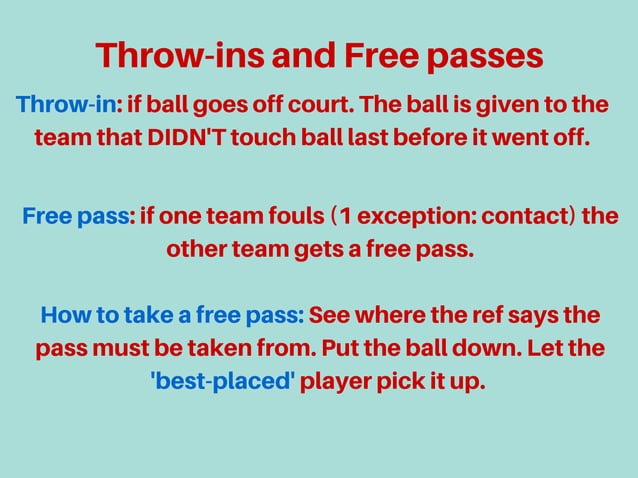 Throw-ins and Free passes

Throw-in: if ball goes off court. The ball is given to the team that DIDN'T touch ball last before it went off.

Free pass: if one team fouls (1 exception: contact) the other team gets a free pass.

How to take a free pass: See where the ref says the pass must be taken from. Put the ball down. Let the 'best-placed' player pick it up.